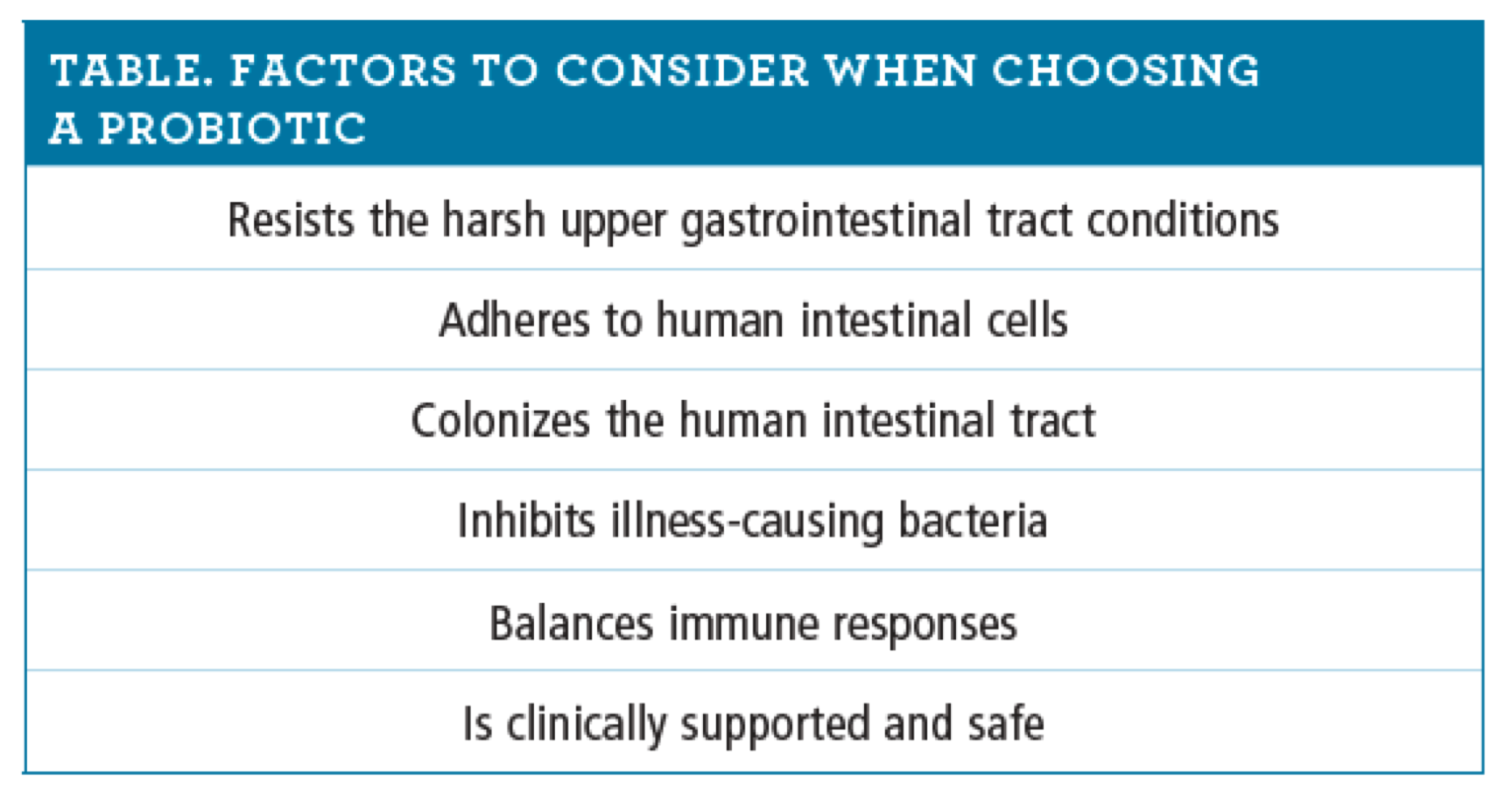 | TABLE. FACTORS TO CONSIDER WHEN CHOOSING A PROBIOTIC |
|---|
| Resists the harsh upper gastrointestinal tract conditions |
| Adheres to human intestinal cells |
| Colonizes the human intestinal tract |
| Inhibits illness-causing bacteria |
| Balances immune responses |
| Is clinically supported and safe |